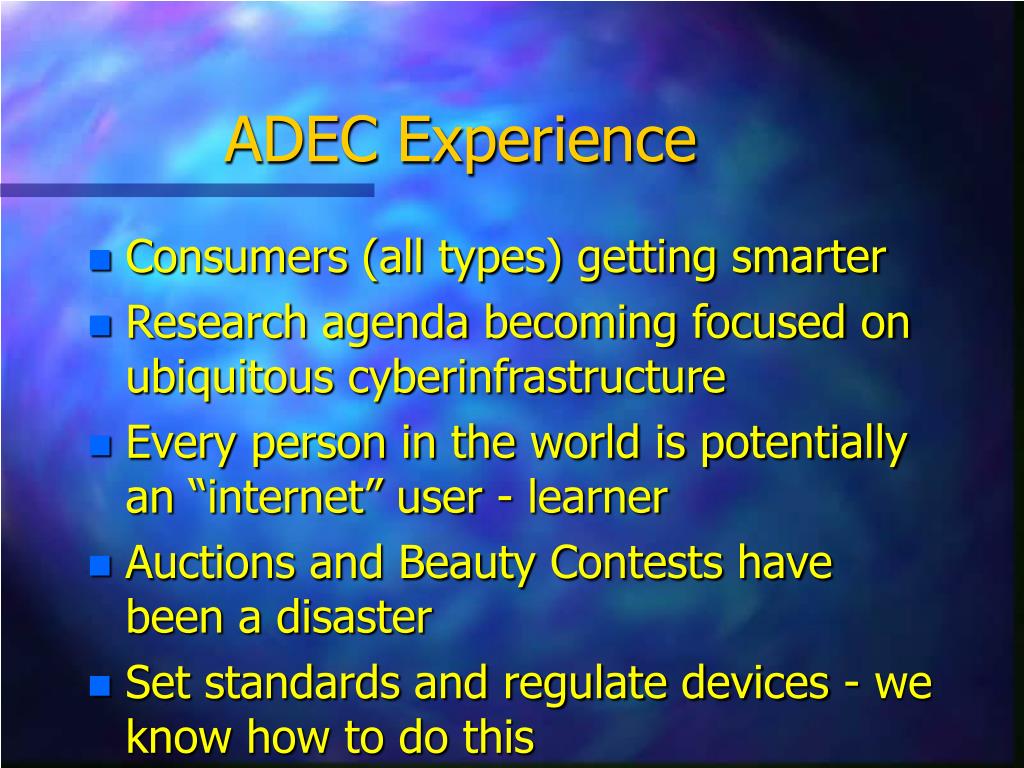 ADEC Experience

- Consumers (all types) getting smarter
- Research agenda becoming focused on ubiquitous cyberinfrastructure
- Every person in the world is potentially an “internet” user - learner
- Auctions and Beauty Contests have been a disaster
- Set standards and regulate devices - we know how to do this